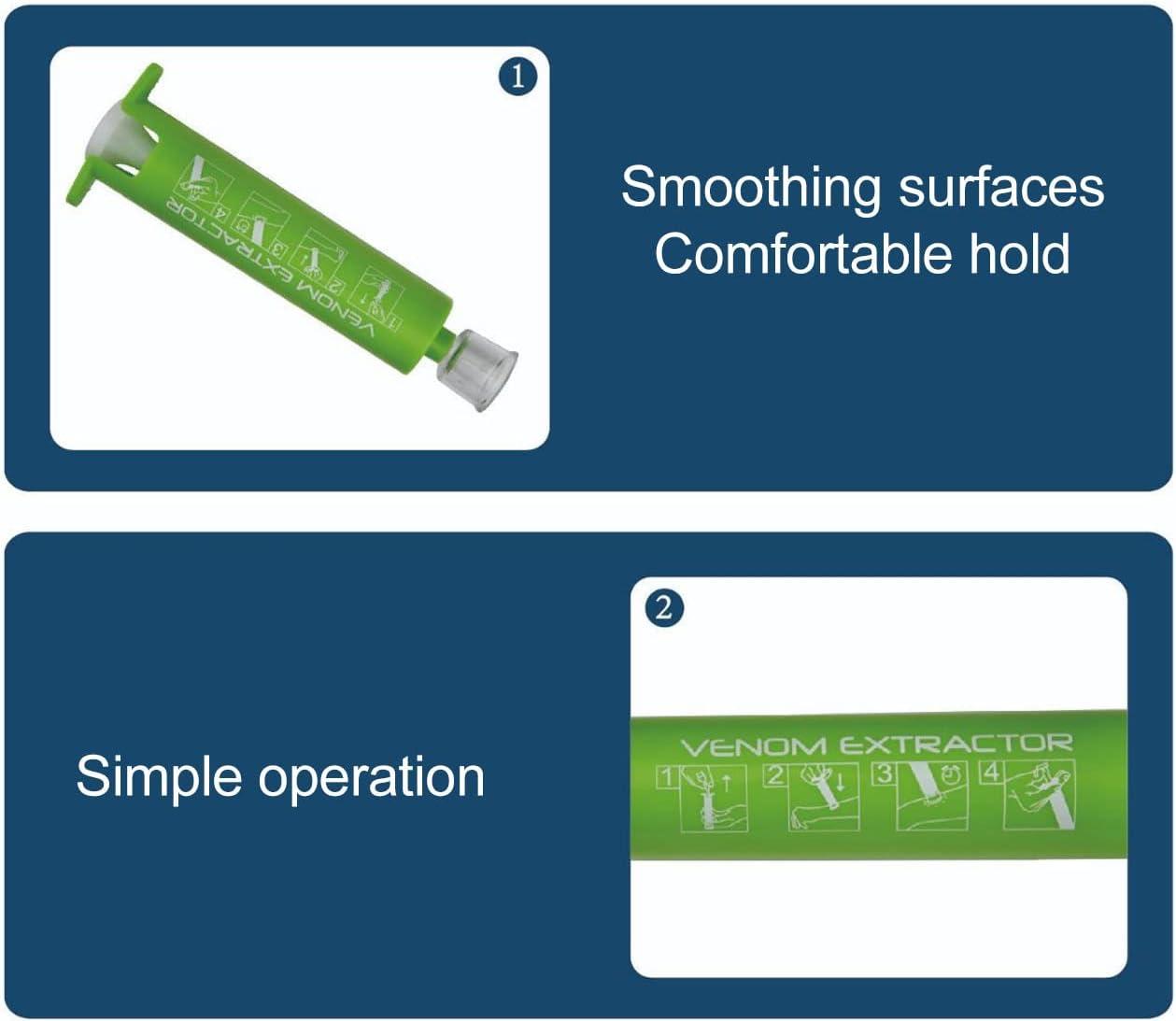 1

VENOM EXTRACTOR

1 2 3 4

Smoothing surfaces
Comfortable hold

Simple operation

2

VENOM EXTRACTOR

1 2 3 4